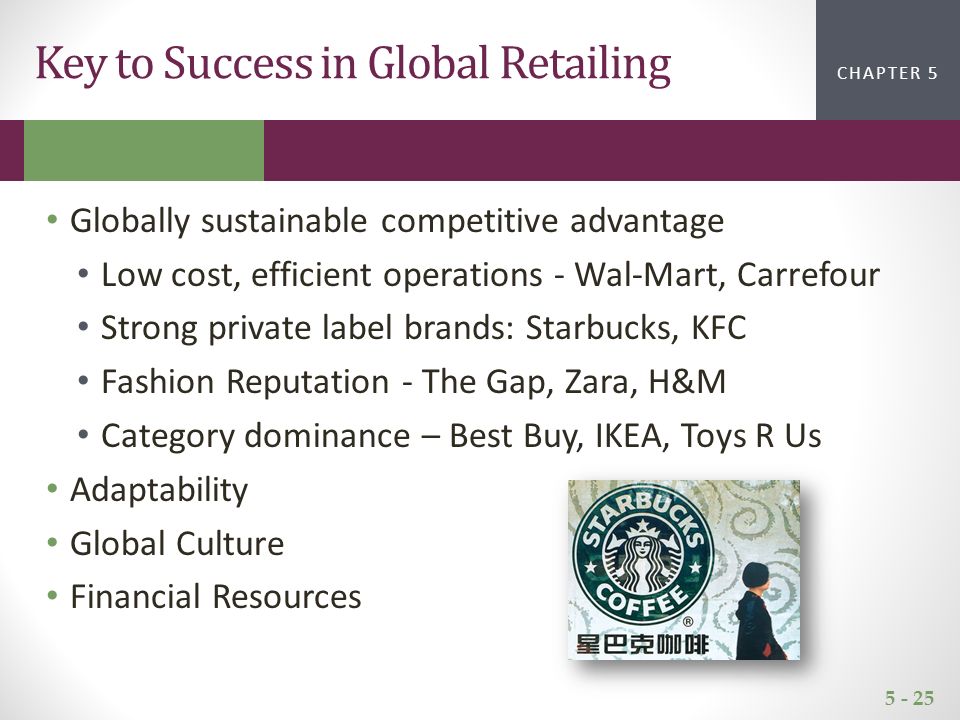 Key to Success in Global Retailing

CHAPTER 5

• Globally sustainable competitive advantage
  • Low cost, efficient operations - Wal-Mart, Carrefour
  • Strong private label brands: Starbucks, KFC
  • Fashion Reputation - The Gap, Zara, H&M
  • Category dominance – Best Buy, IKEA, Toys R Us
• Adaptability
• Global Culture
• Financial Resources

STARBUCKS COFFEE ®
星巴克咖啡

5 - 25